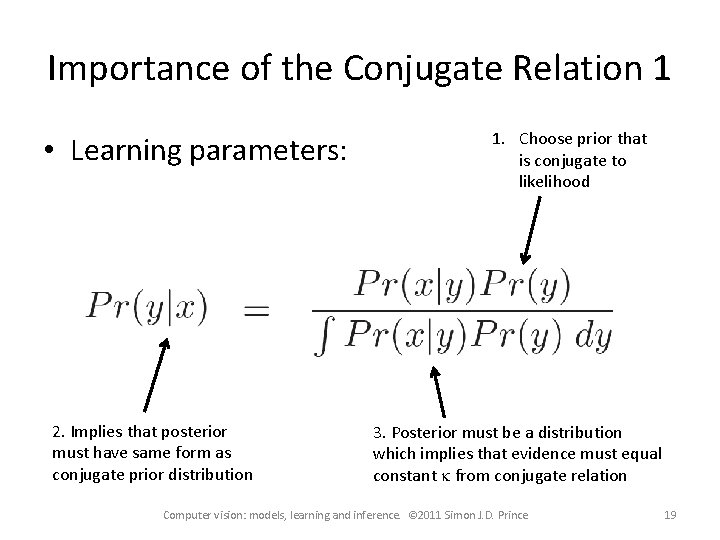 Importance of the Conjugate Relation 1

• Learning parameters:

1. Choose prior that is conjugate to likelihood

$Pr(y|x) = \frac{Pr(x|y)Pr(y)}{\int Pr(x|y)Pr(y)\,dy}$

2. Implies that posterior must have same form as conjugate prior distribution

3. Posterior must be a distribution which implies that evidence must equal constant $\kappa$ from conjugate relation

Computer vision: models, learning and inference. ©2011 Simon J.D. Prince

19